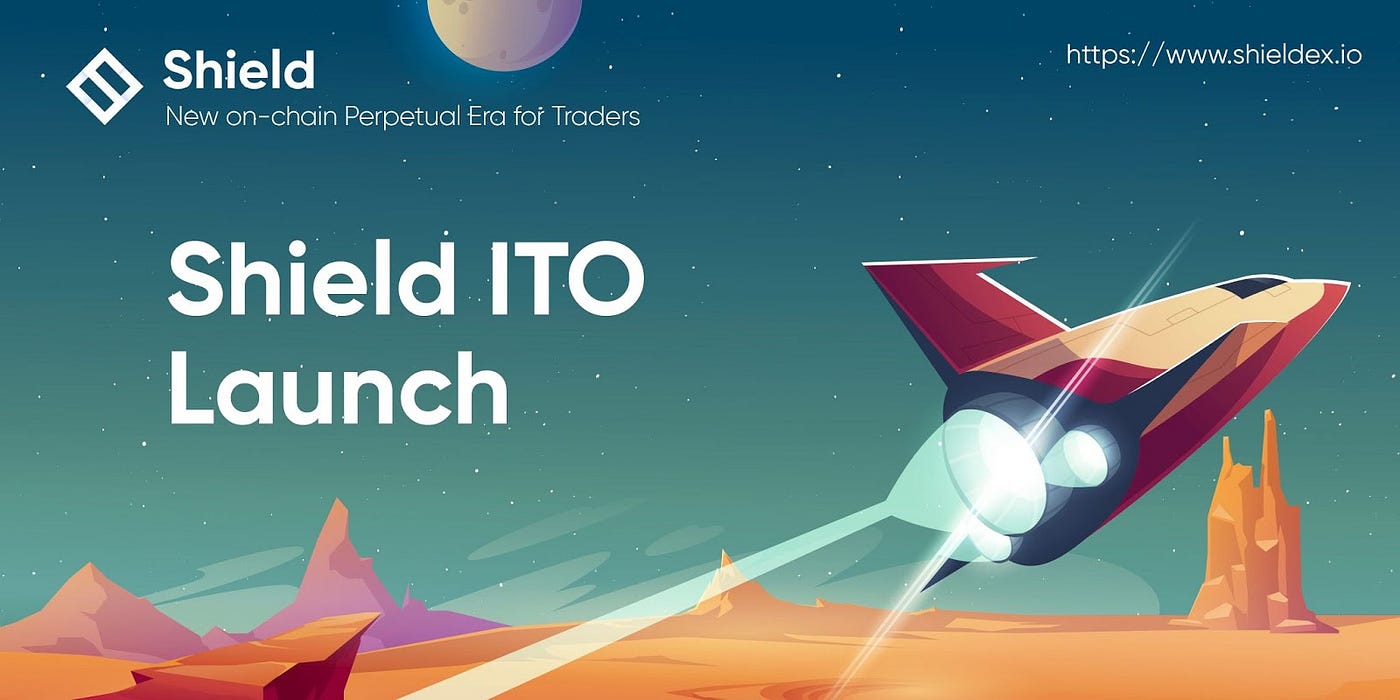 Shield
New on-chain Perpetual Era for Traders

https://www.shieldex.io

Shield ITO Launch